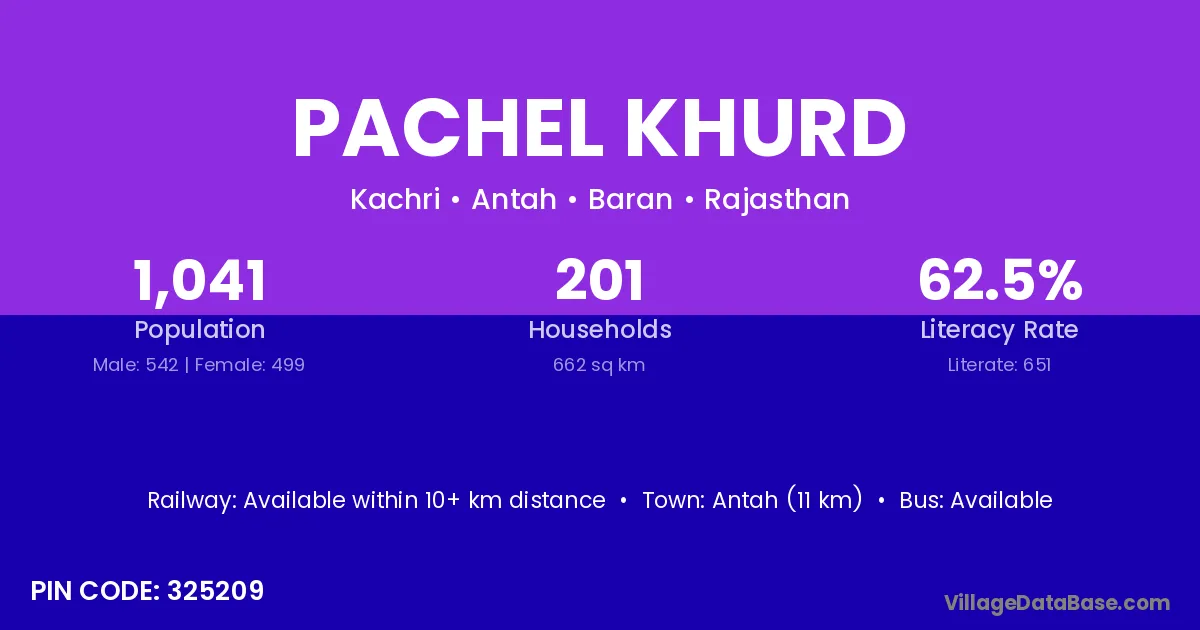 PACHEL KHURD

Kachri • Antah • Baran • Rajasthan

1,041
Population
Male: 542 | Female: 499

201
Households
662 sq km

62.5%
Literacy Rate
Literate: 651

Railway: Available within 10+ km distance • Town: Antah (11 km) • Bus: Available

PIN CODE: 325209

VillageDataBase.com